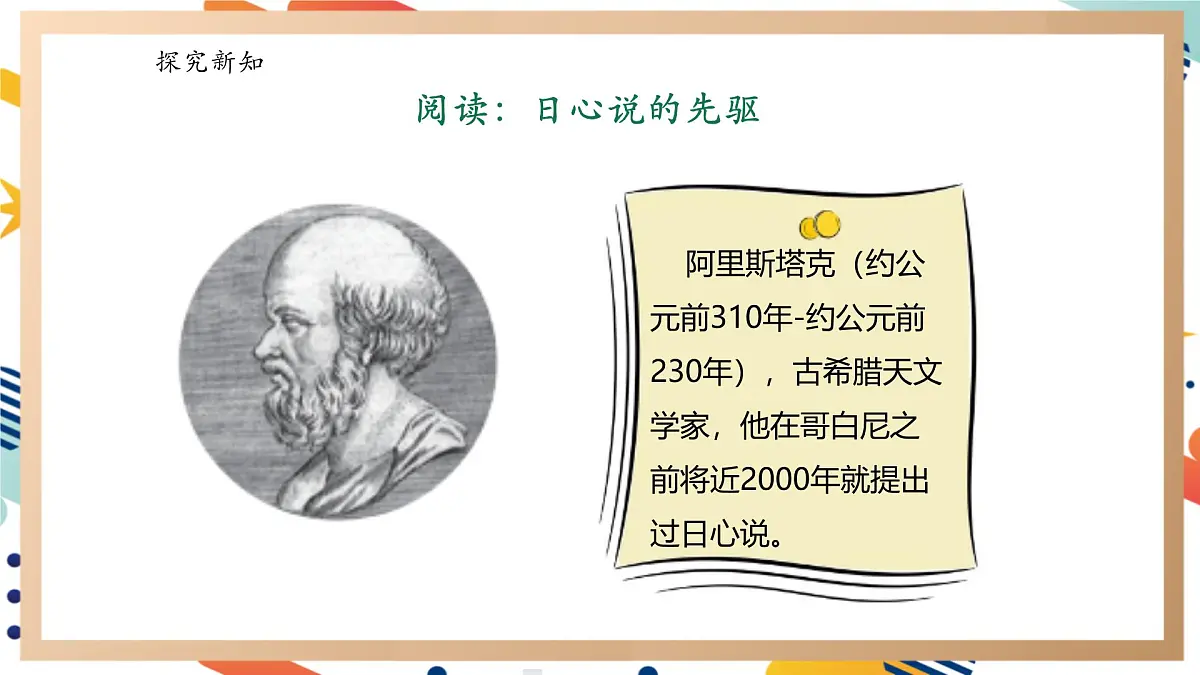 探究新知

阅读：日心说的先驱

阿里斯塔克（约公元前310年-约公元前230年），古希腊天文学家，他在哥白尼之前将近2000年就提出过日心说。